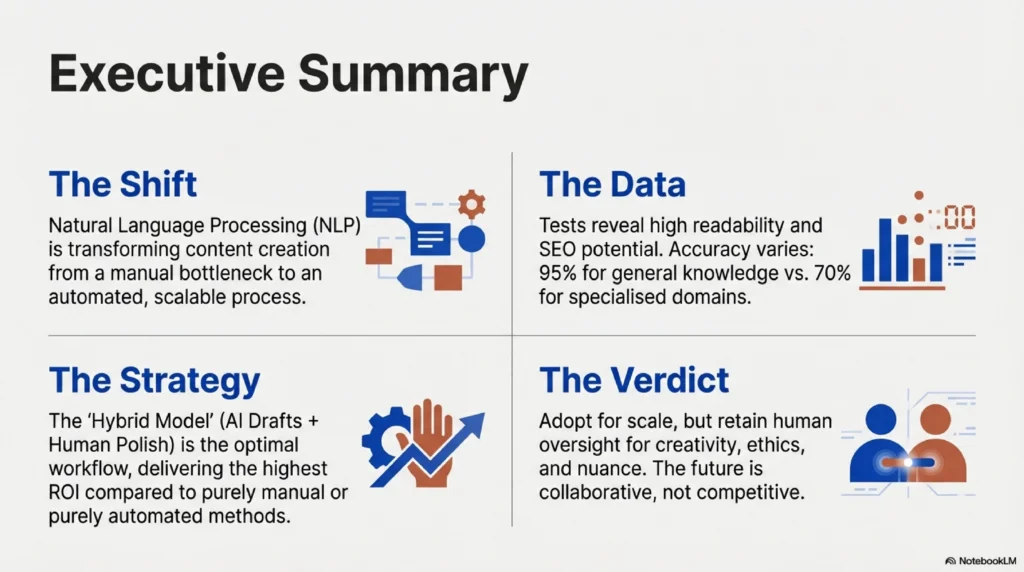 Executive Summary

The Shift

Natural Language Processing (NLP) is transforming content creation from a manual bottleneck to an automated, scalable process.

The Data

Tests reveal high readability and SEO potential. Accuracy varies: 95% for general knowledge vs. 70% for specialised domains.

:00

The Strategy

The 'Hybrid Model' (AI Drafts + Human Polish) is the optimal workflow, delivering the highest ROI compared to purely manual or purely automated methods.

The Verdict

Adopt for scale, but retain human oversight for creativity, ethics, and nuance. The future is collaborative, not competitive.

NotebookLM